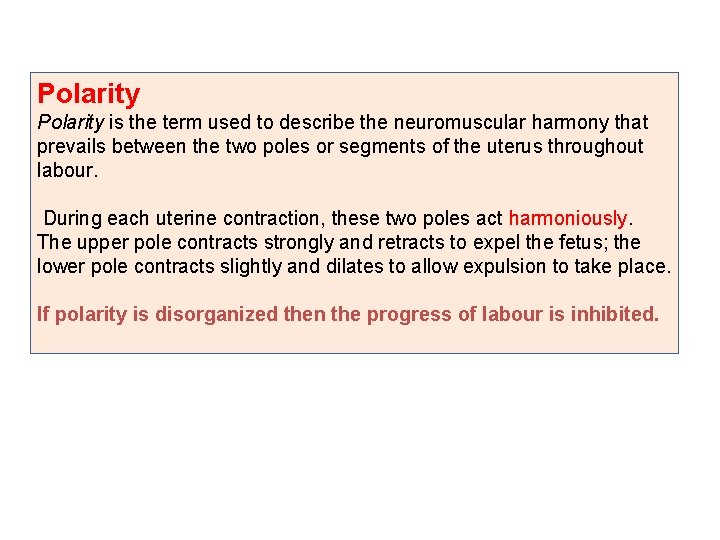 Polarity

Polarity is the term used to describe the neuromuscular harmony that prevails between the two poles or segments of the uterus throughout labour.

During each uterine contraction, these two poles act harmoniously. The upper pole contracts strongly and retracts to expel the fetus; the lower pole contracts slightly and dilates to allow expulsion to take place.

If polarity is disorganized then the progress of labour is inhibited.